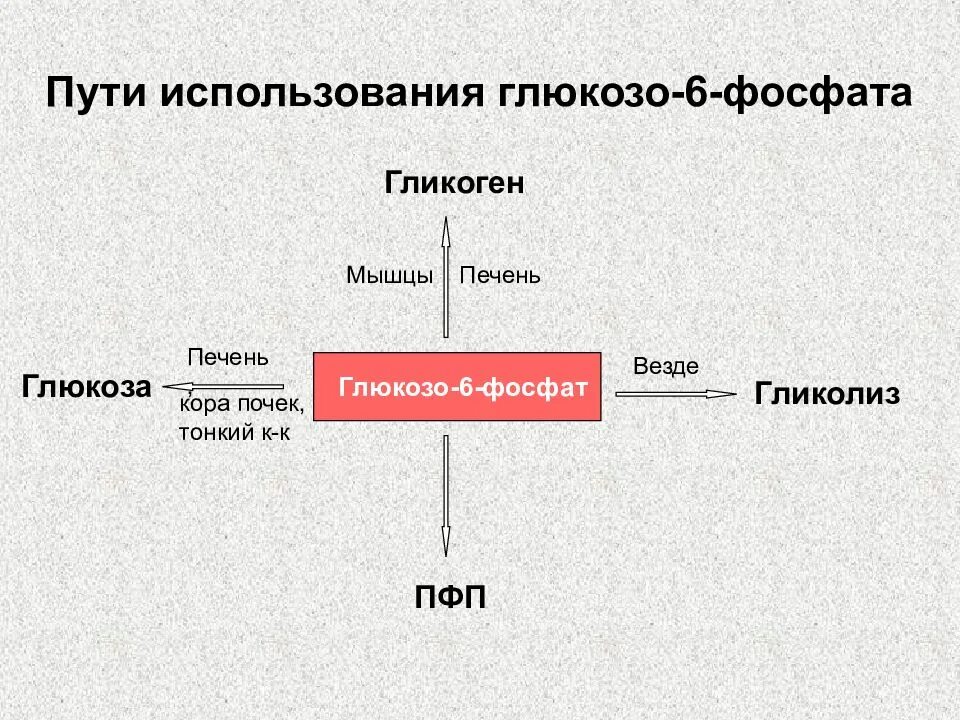 Пути использования глюкозо-6-фосфата

Гликоген

Мышцы Печень

Печень

Глюкоза

кора почек, тонкий к-к

Глюкозо-6-фосфат

Везде

Гликолиз

ПФП